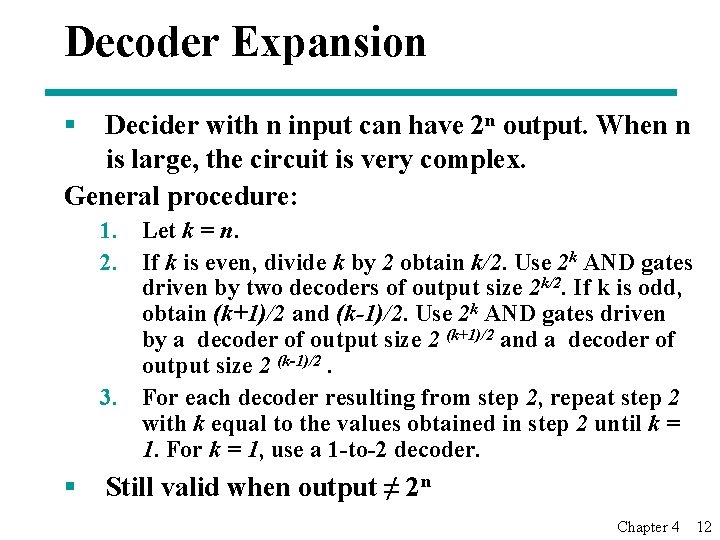 Decoder Expansion

▪ Decider with n input can have $2^n$ output. When n is large, the circuit is very complex.

General procedure:

1. Let $k = n$.
2. If $k$ is even, divide $k$ by $2$ obtain $k/2$. Use $2^k$ AND gates driven by two decoders of output size $2^{k/2}$. If k is odd, obtain $(k+1)/2$ and $(k-1)/2$. Use $2^k$ AND gates driven by a decoder of output size $2^{(k+1)/2}$ and a decoder of output size $2^{(k-1)/2}$.
3. For each decoder resulting from step $2$, repeat step $2$ with $k$ equal to the values obtained in step $2$ until $k = 1$. For $k = 1$, use a 1-to-2 decoder.

▪ Still valid when output $\neq 2^n$

Chapter 4 12